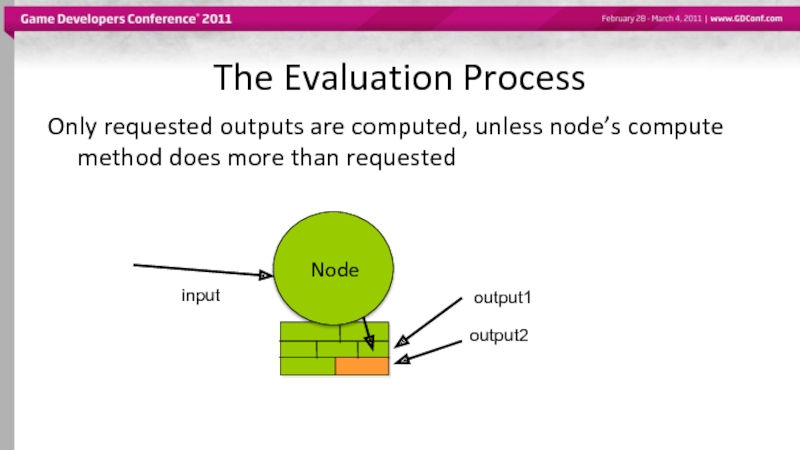 Game Developers Conference® 2011

February 28 - March 4, 2011 | www.GDConf.com

The Evaluation Process

Only requested outputs are computed, unless node's compute method does more than requested

Node

input

output1

output2